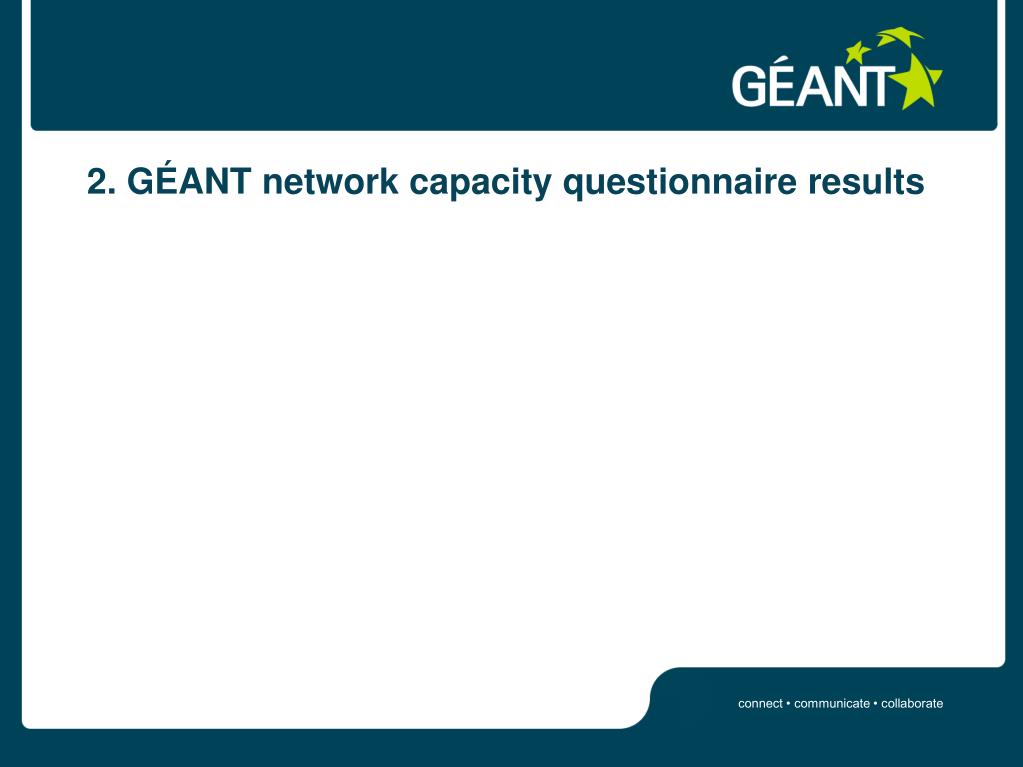 GÉANT

2. GÉANT network capacity questionnaire results

connect • communicate • collaborate